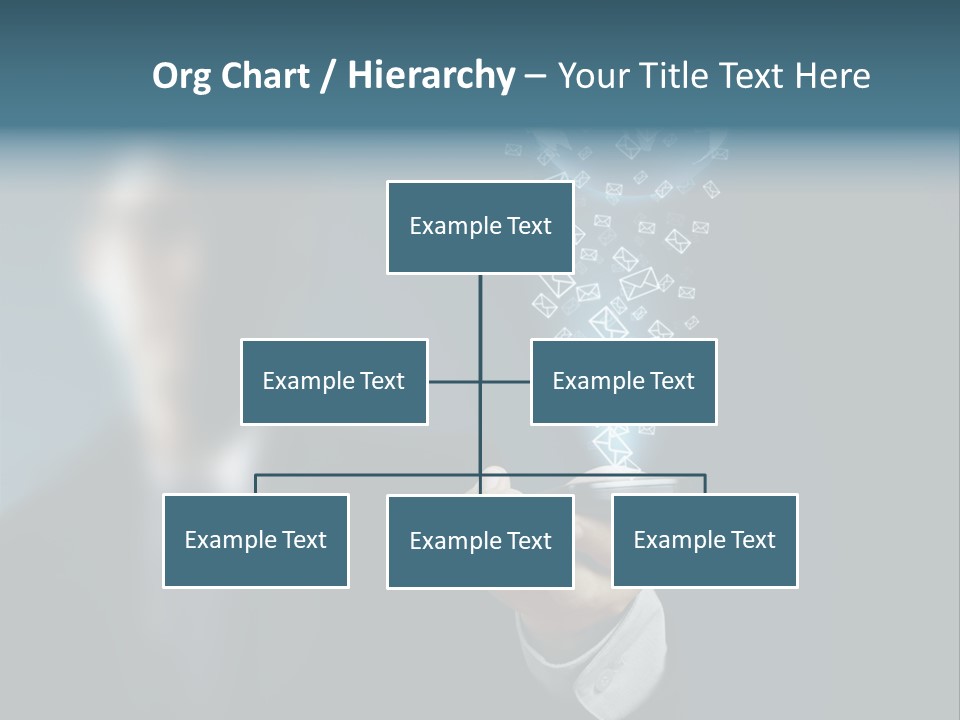 Org Chart / Hierarchy – Your Title Text Here

Example Text

Example Text

Example Text

Example Text

Example Text

Example Text